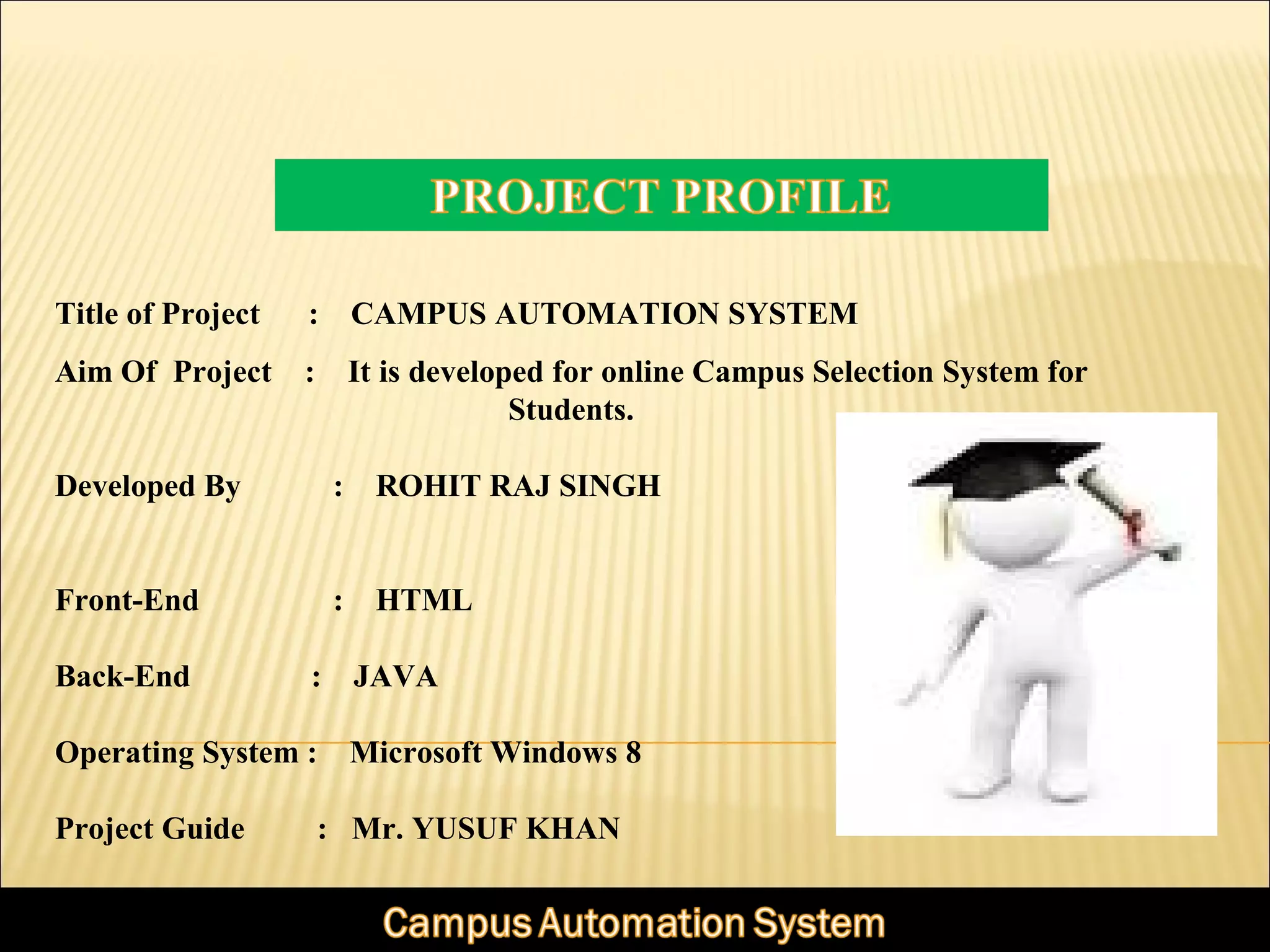 PROJECT PROFILE

Title of Project : CAMPUS AUTOMATION SYSTEM

Aim Of Project : It is developed for online Campus Selection System for Students.

Developed By : ROHIT RAJ SINGH

Front-End : HTML

Back-End : JAVA

Operating System : Microsoft Windows 8

Project Guide : Mr. YUSUF KHAN

Campus Automation System